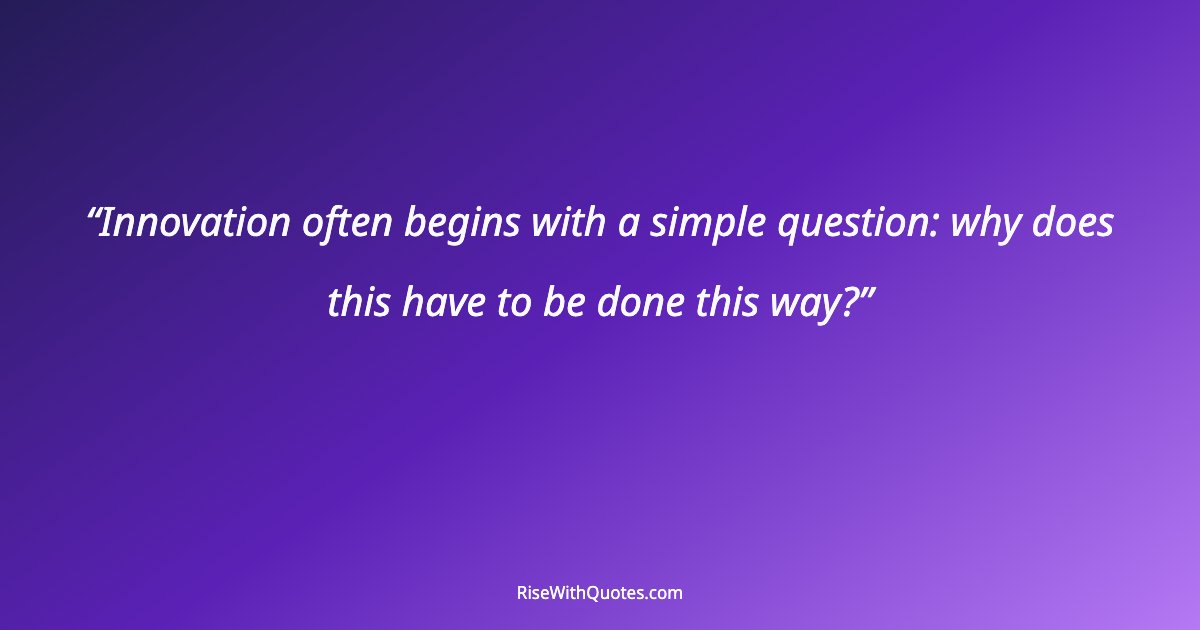 “Innovation often begins with a simple question: why does this have to be done this way?”

RiseWithQuotes.com